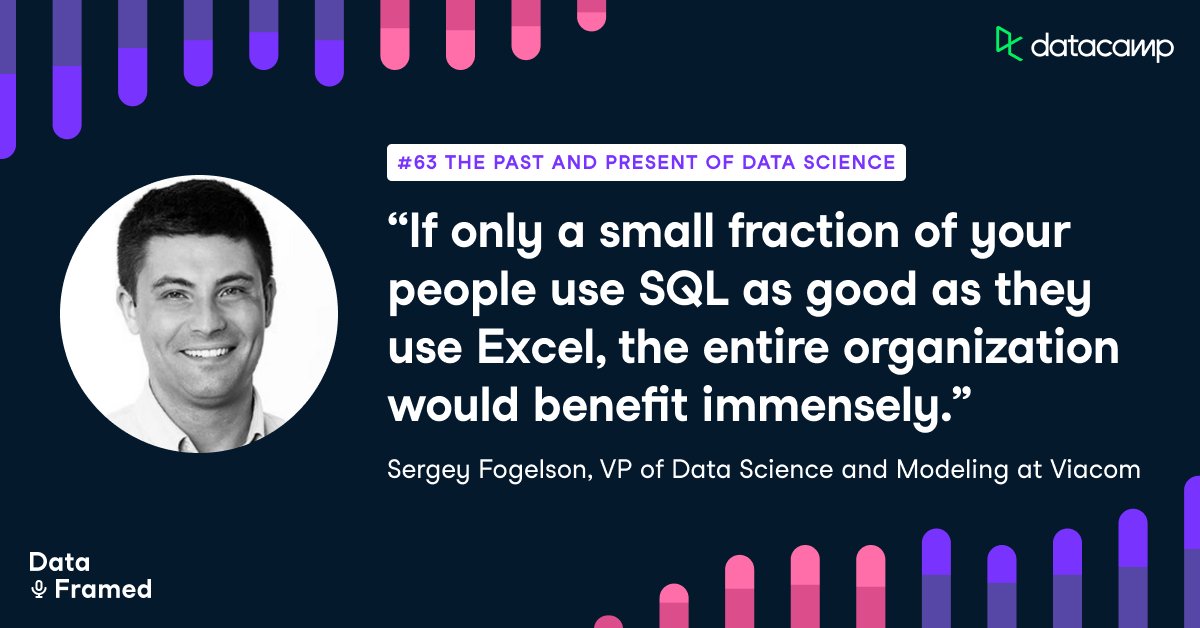 datacamp

#63 THE PAST AND PRESENT OF DATA SCIENCE

“If only a small fraction of your people use SQL as good as they use Excel, the entire organization would benefit immensely.”

Sergey Fogelson, VP of Data Science and Modeling at Viacom

Data Framed